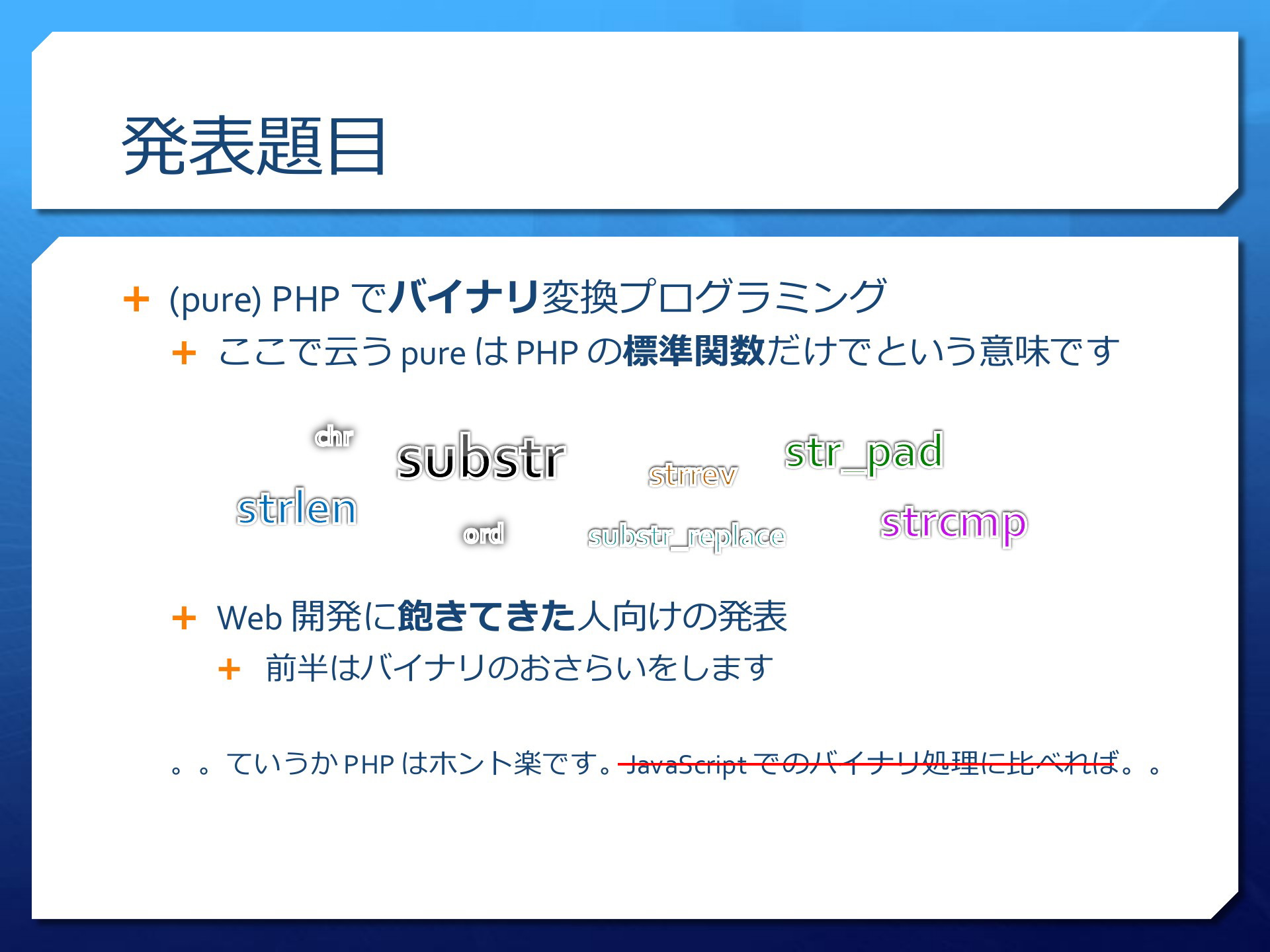 発表題目

+ (pure) PHP でバイナリ変換プログラミング
  + ここで云う pure は PHP の標準関数だけでという意味です

chr substr strrev str_pad
strlen ord substr_replace strcmp

+ Web 開発に飽きてきた人向けの発表
  + 前半はバイナリのおさらいをします

。。ていうか PHP はホント楽です。JavaScript でのバイナリ処理に比べれば。。